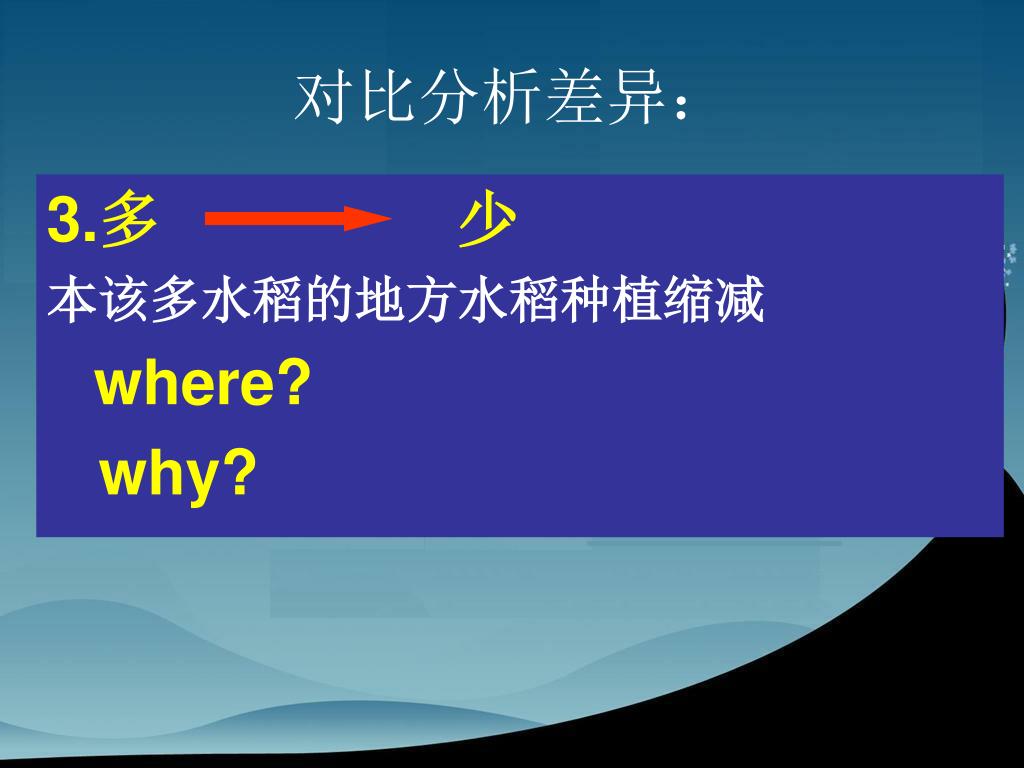 对比分析差异：

3.多 → 少

本该多水稻的地方水稻种植缩减

where?

why?